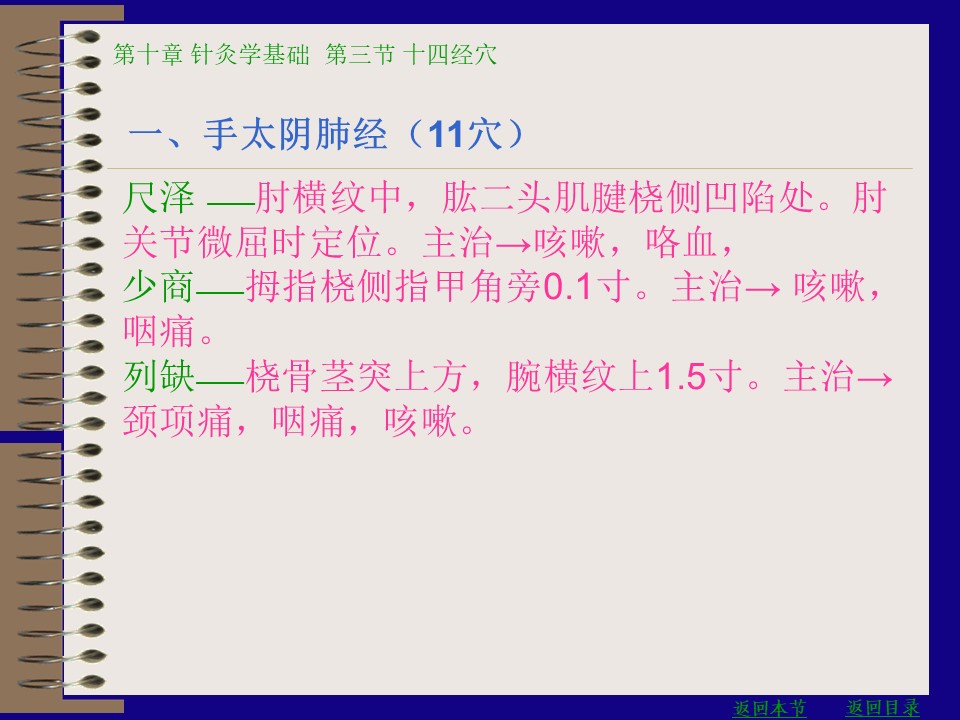 第十章 针灸学基础 第三节 十四经穴

一、手太阴肺经（11穴）

尺泽 —肘横纹中，肱二头肌腱桡侧凹陷处。肘关节微屈时定位。主治→咳嗽，咯血，
少商—拇指桡侧指甲角旁0.1寸。主治→ 咳嗽，咽痛。
列缺—桡骨茎突上方，腕横纹上1.5寸。主治→颈项痛，咽痛，咳嗽。

返回本节 返回目录